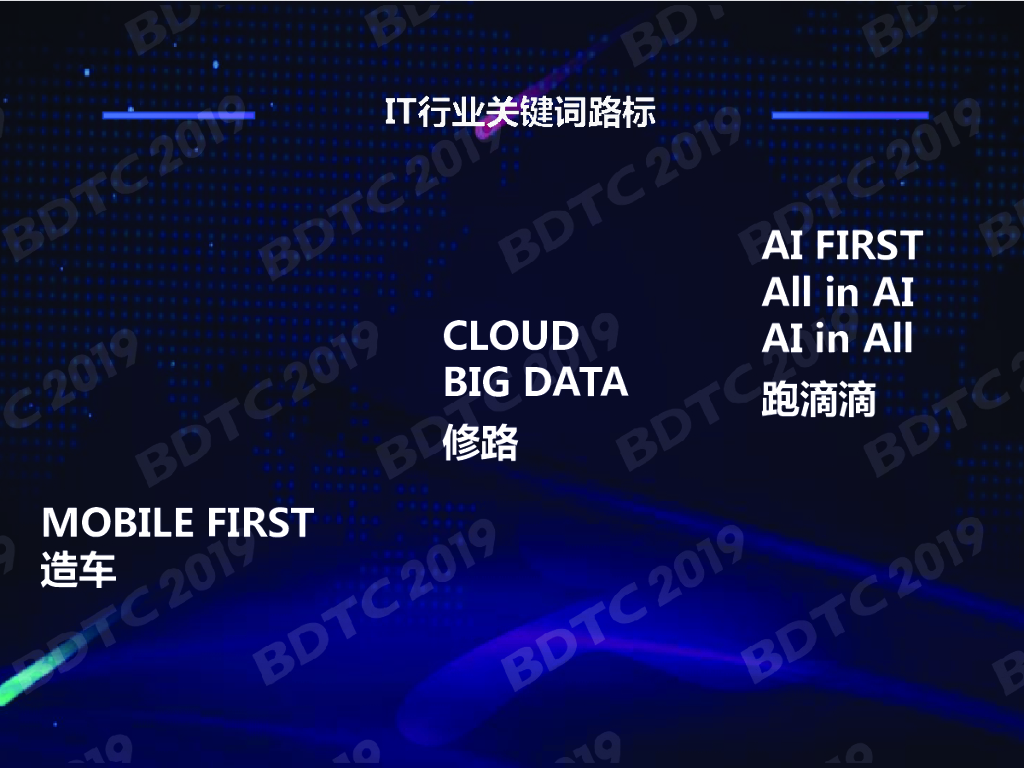 IT行业关键词路标

MOBILE FIRST
造车

CLOUD
BIG DATA
修路

AI FIRST
All in AI
AI in All
跑滴滴

BDTC 2019